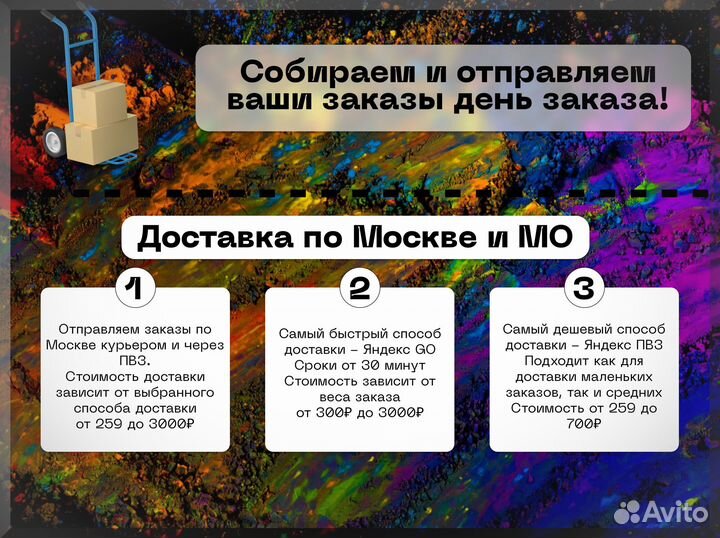 Собираем и отправляем ваши заказы день заказа!

Доставка по Москве и МО

1

Отправляем заказы по Москве курьером и через ПВЗ.
Стоимость доставки зависит от выбранного способа доставки
от 259 до 3000₽

2

Самый быстрый способ доставки – Яндекс GO
Сроки от 30 минут
Стоимость зависит от веса заказа
от 300₽ до 3000₽

3

Самый дешевый способ доставки – Яндекс ПВЗ
Подходит как для доставки маленьких заказов, так и средних
Стоимость от 259 до 700₽

Avito